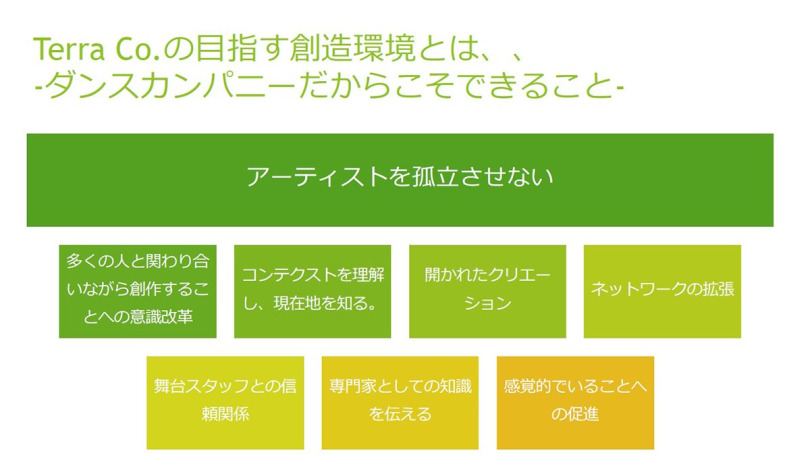 Terra Co.の目指す創造環境とは、、
-ダンスカンパニーだからこそできること-

アーティストを孤立させない

多くの人と関わり合いながら創作することへの意識改革

コンテクストを理解し、現在地を知る。

開かれたクリエーション

ネットワークの拡張

舞台スタッフとの信頼関係

専門家としての知識を伝える

感覚的でいることへの促進